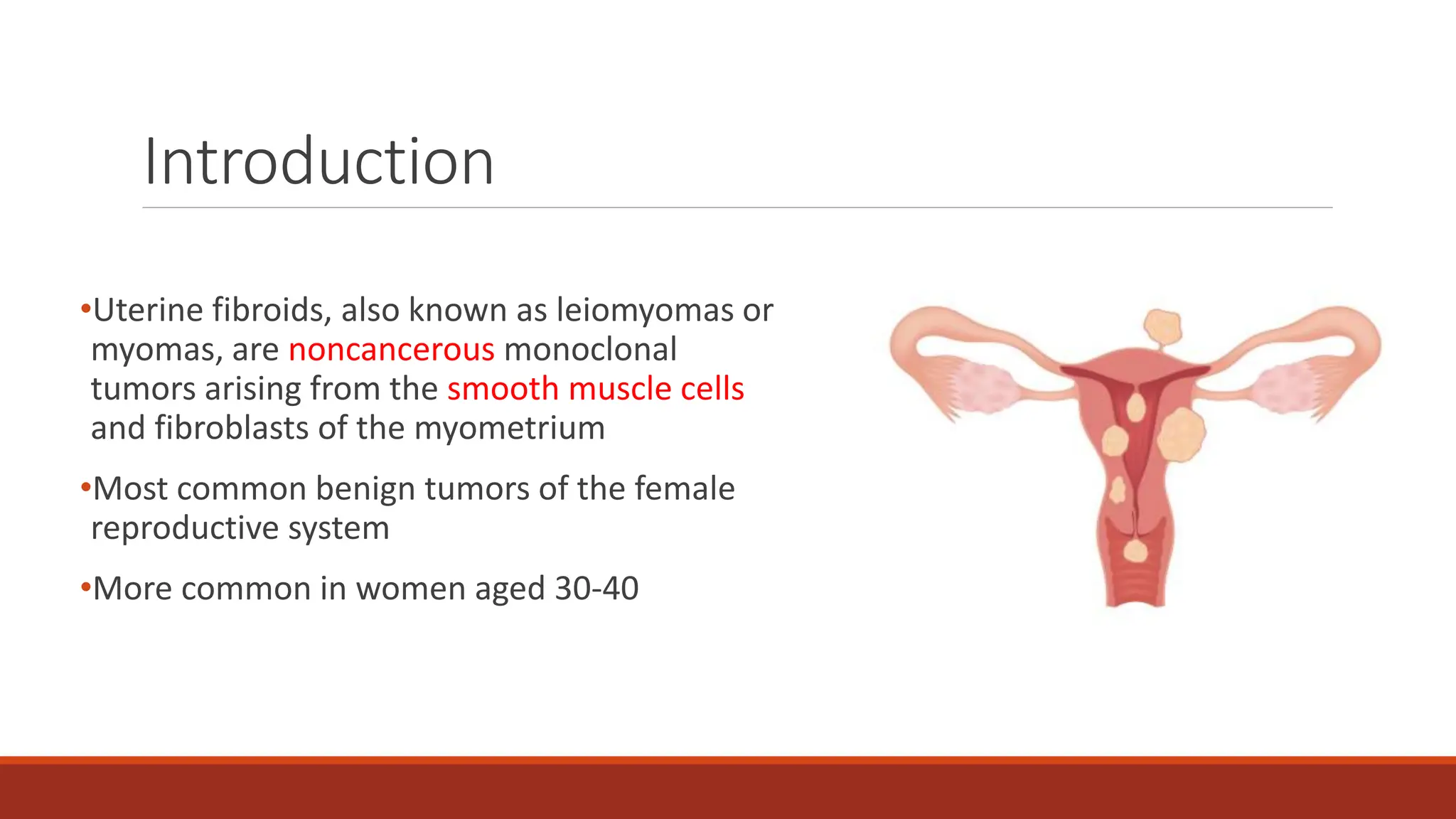 Introduction

•Uterine fibroids, also known as leiomyomas or myomas, are noncancerous monoclonal tumors arising from the smooth muscle cells and fibroblasts of the myometrium

•Most common benign tumors of the female reproductive system

•More common in women aged 30-40